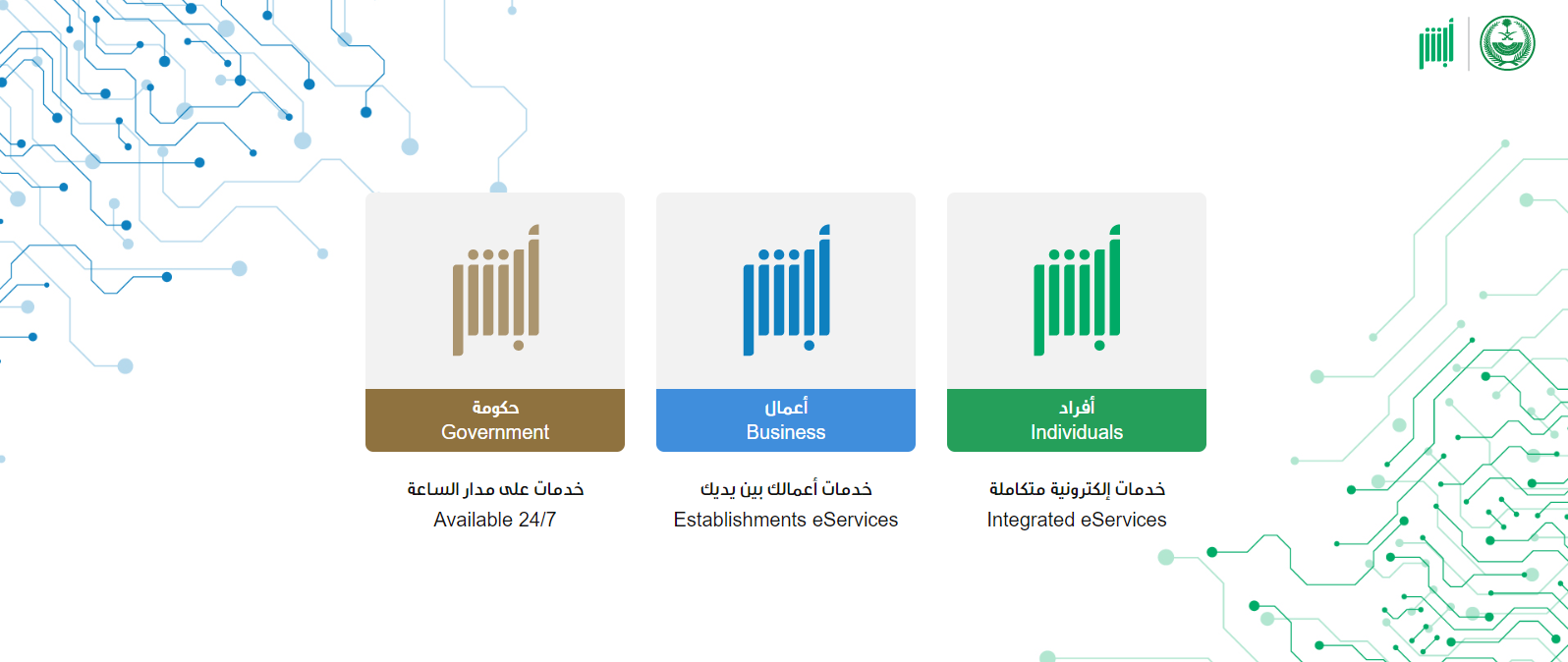 أبشر

أبشر
حكومة
Government
خدمات على مدار الساعة
Available 24/7

أبشر
أعمال
Business
خدمات أعمالك بين يديك
Establishments eServices

أبشر
أفراد
Individuals
خدمات إلكترونية متكاملة
Integrated eServices